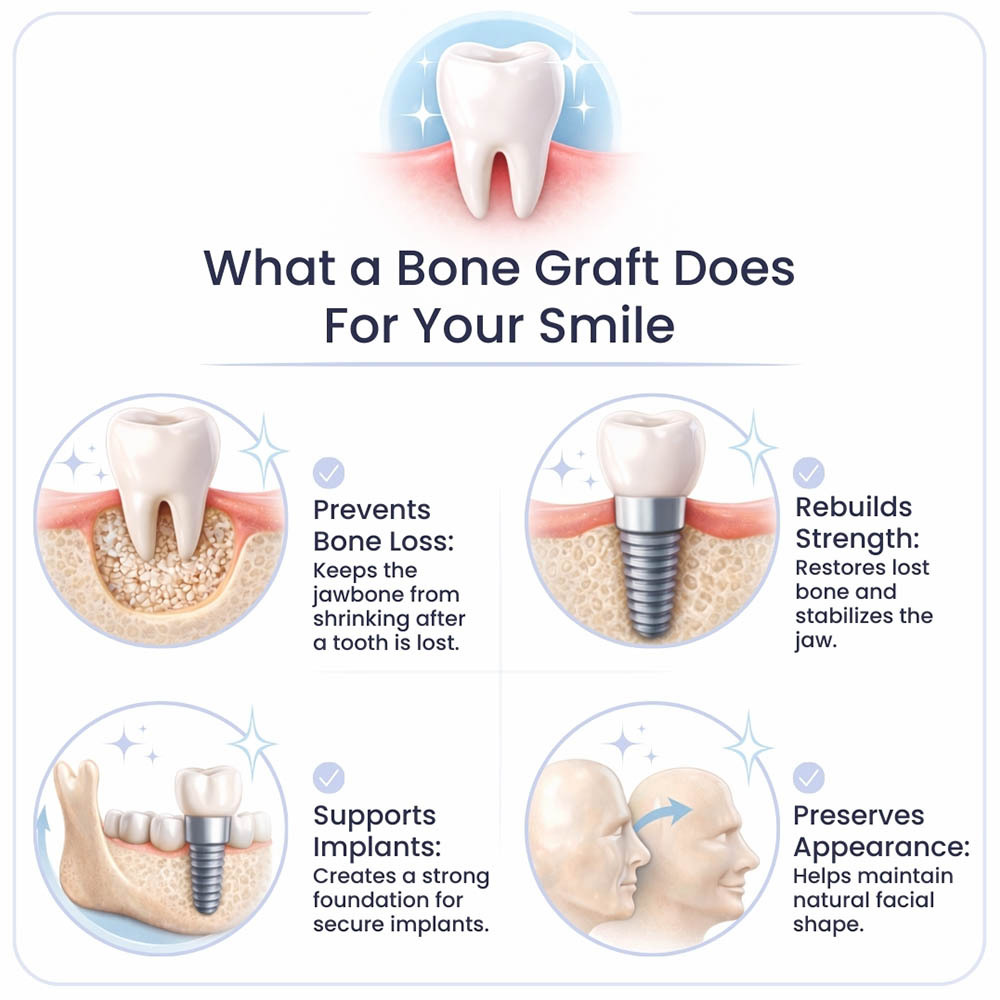 What a Bone Graft Does For Your Smile

Prevents Bone Loss: Keeps the jawbone from shrinking after a tooth is lost.

Rebuilds Strength: Restores lost bone and stabilizes the jaw.

Supports Implants: Creates a strong foundation for secure implants.

Preserves Appearance: Helps maintain natural facial shape.